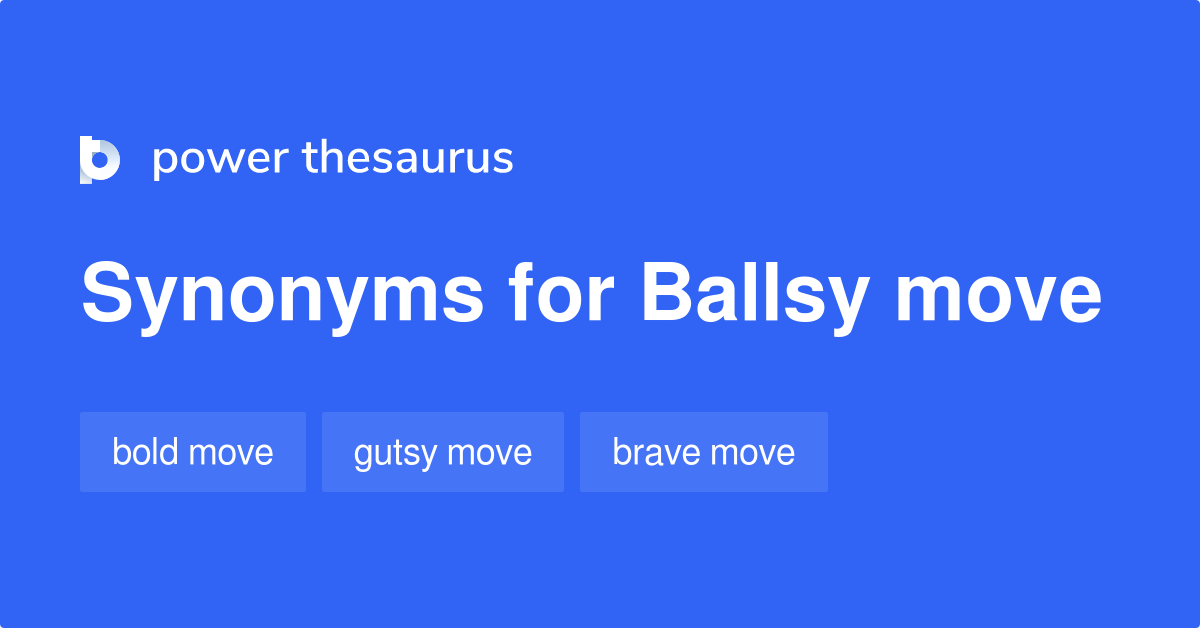 power thesaurus

Synonyms for Ballsy move

bold move

gutsy move

brave move